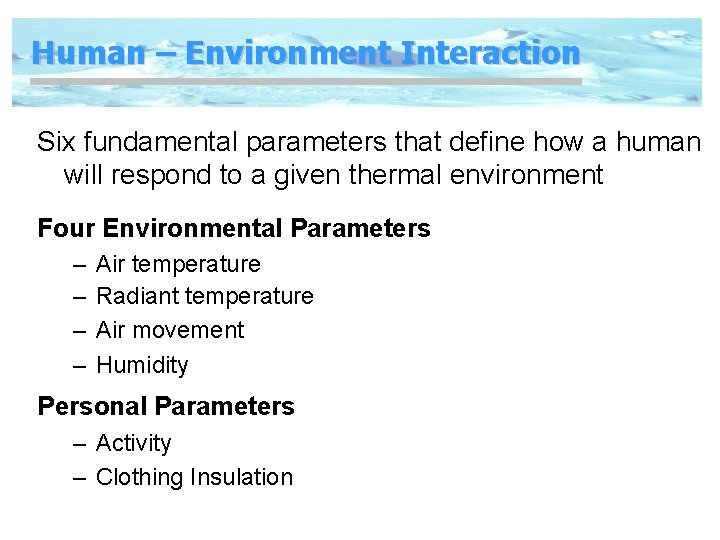 Human – Environment Interaction

Six fundamental parameters that define how a human will respond to a given thermal environment

Four Environmental Parameters

– Air temperature
– Radiant temperature
– Air movement
– Humidity

Personal Parameters

– Activity
– Clothing Insulation